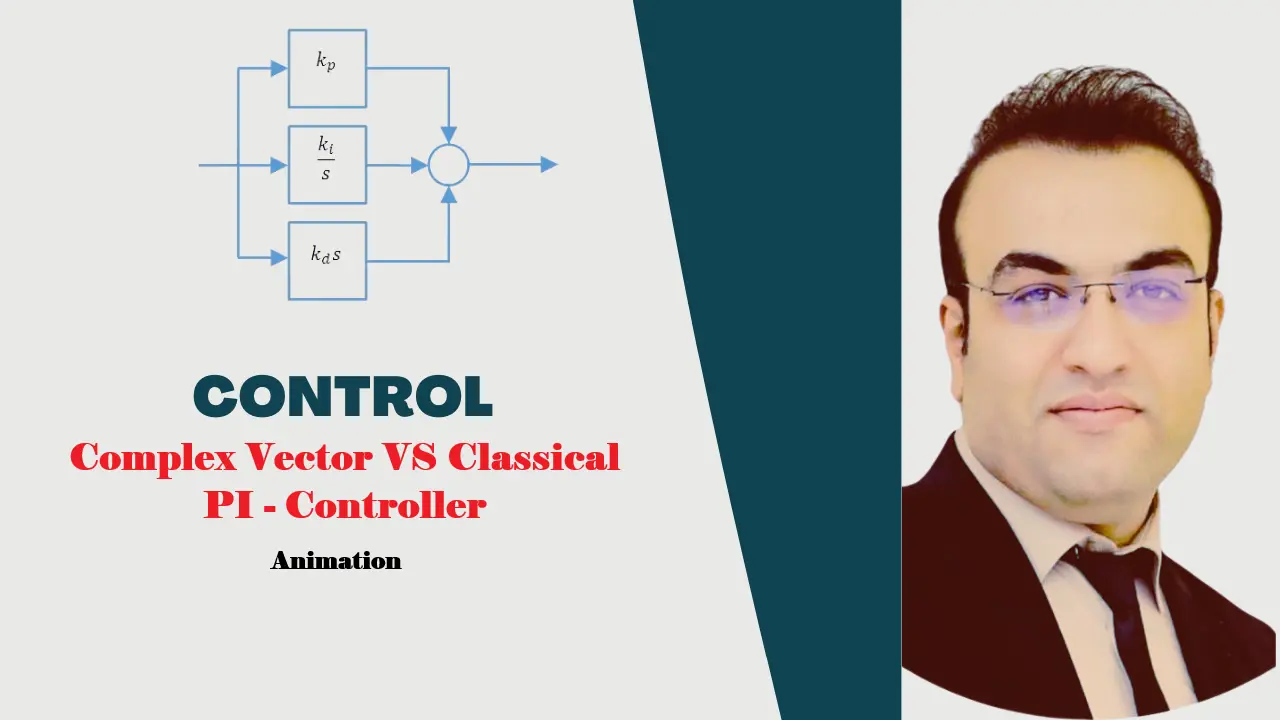 $k_p$

$\frac{k_i}{s}$

$k_d s$

CONTROL

Complex Vector VS Classical PI - Controller

Animation